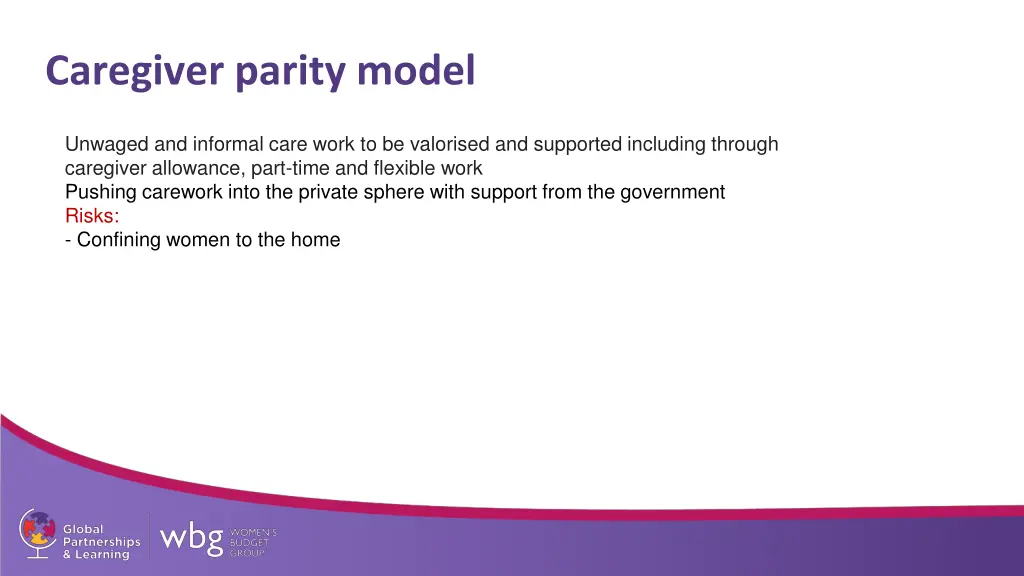 Caregiver parity model

Unwaged and informal care work to be valorised and supported including through caregiver allowance, part-time and flexible work
Pushing carework into the private sphere with support from the government
Risks:
- Confining women to the home

Global Partnerships & Learning

wbg WOMEN'S BUDGET GROUP